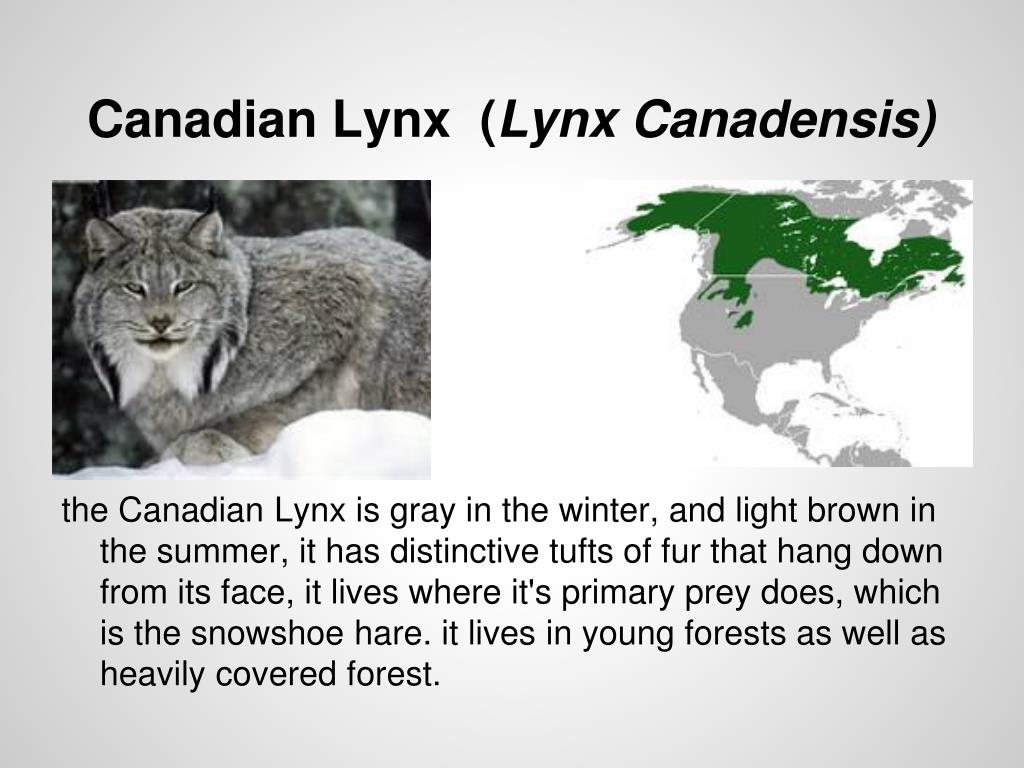 Canadian Lynx (Lynx Canadensis)

the Canadian Lynx is gray in the winter, and light brown in the summer, it has distinctive tufts of fur that hang down from its face, it lives where it's primary prey does, which is the snowshoe hare. it lives in young forests as well as heavily covered forest.